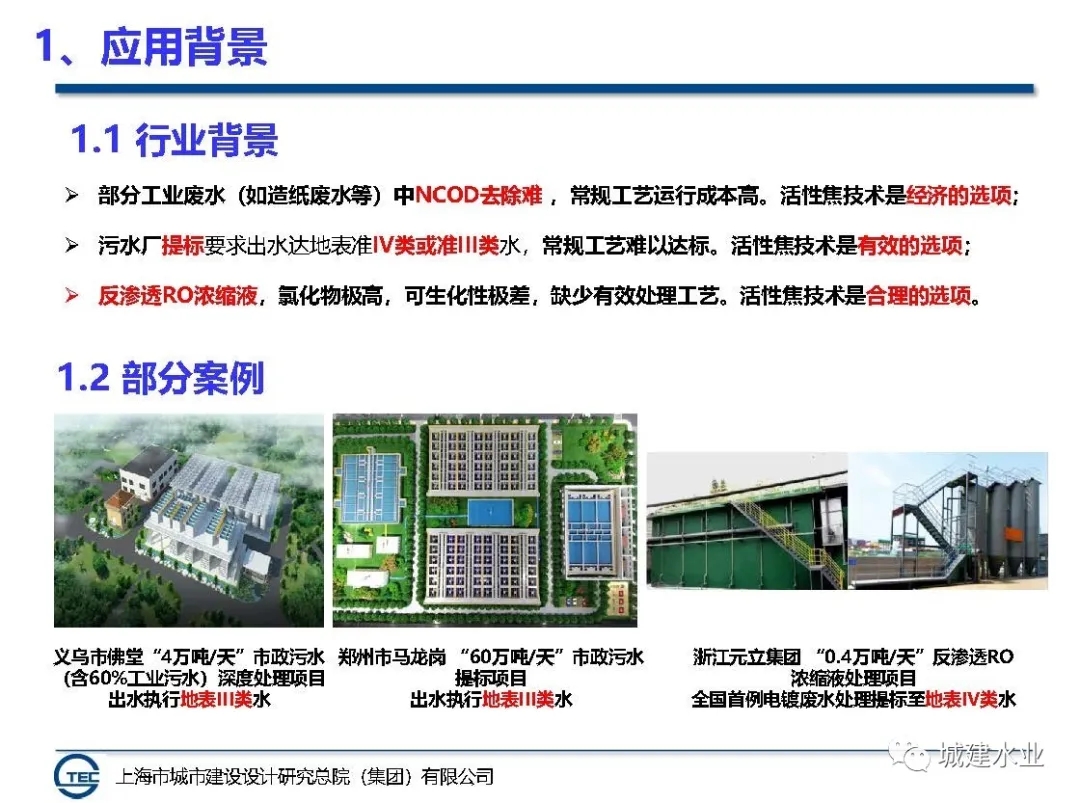 1、应用背景

1.1 行业背景

➢ 部分工业废水（如造纸废水等）中NCOD去除难，常规工艺运行成本高。活性焦技术是经济的选项;

➢ 污水厂提标要求出水达地表准IV类或准III类水，常规工艺难以达标。活性焦技术是有效的选项;

➢ 反渗透RO浓缩液，氯化物极高，可生化性极差，缺少有效处理工艺。活性焦技术是合理的选项。

1.2 部分案例

义乌市佛堂“4万吨/天”市政污水（含60%工业污水）深度处理项目
出水执行地表III类水

郑州市马龙岗 “60万吨/天”市政污水提标项目
出水执行地表III类水

浙江元立集团 “0.4万吨/天”反渗透RO浓缩液处理项目
全国首例电镀废水处理提标至地表IV类水

TEC 上海市城市建设设计研究总院（集团）有限公司

城建水业